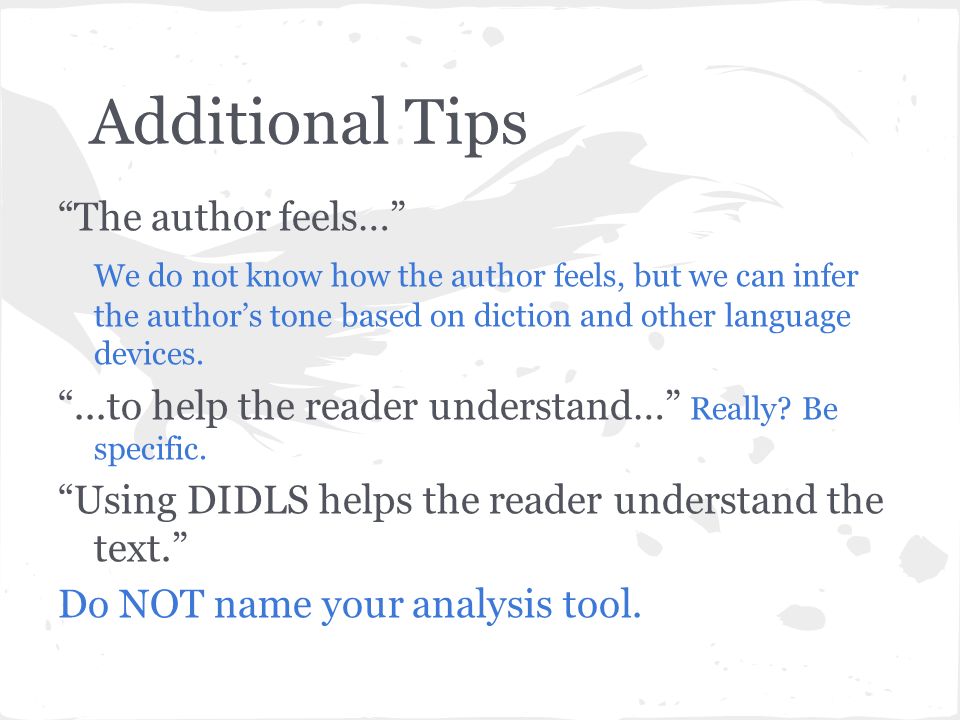 Additional Tips

“The author feels…”

We do not know how the author feels, but we can infer the author’s tone based on diction and other language devices.

“…to help the reader understand…” Really? Be specific.

“Using DIDLS helps the reader understand the text.”

Do NOT name your analysis tool.